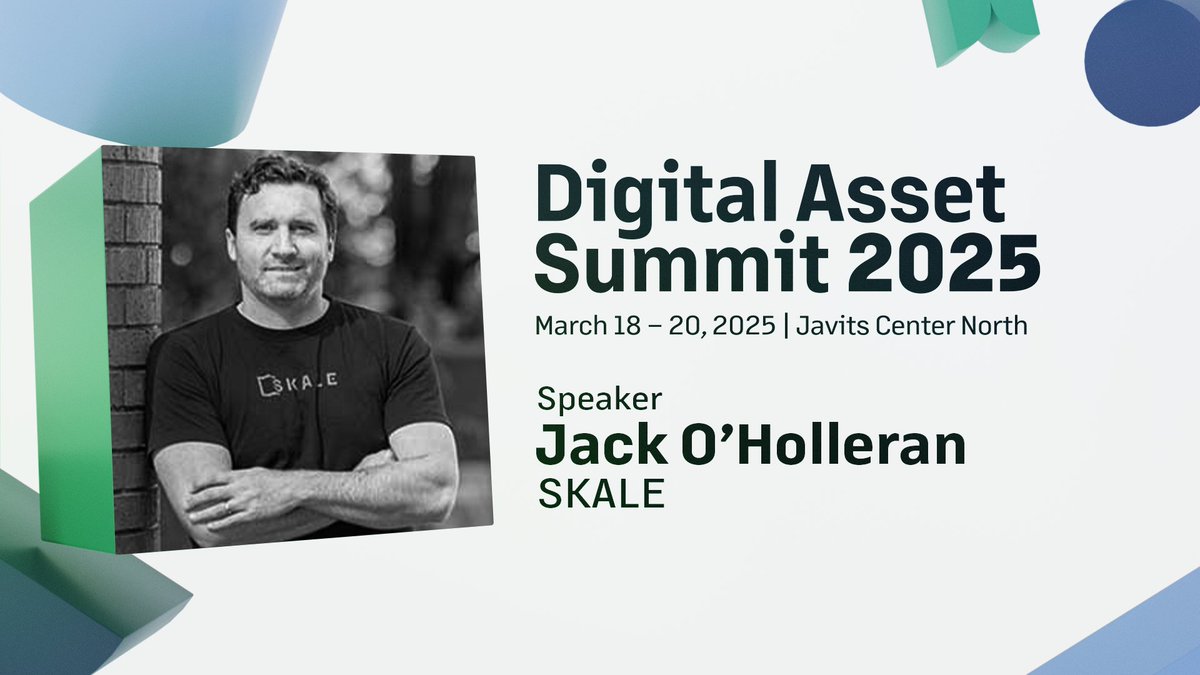 SKALE

Digital Asset Summit 2025

March 18 – 20, 2025 | Javits Center North

Speaker

Jack O'Holleran

SKALE